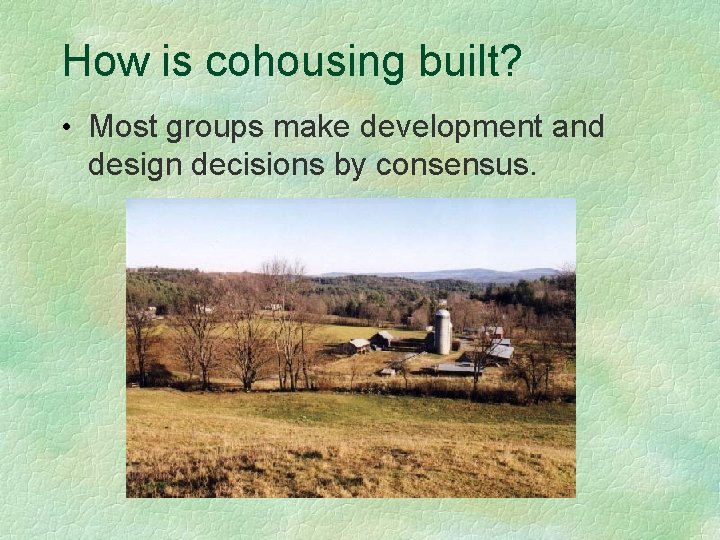 How is cohousing built?

• Most groups make development and design decisions by consensus.